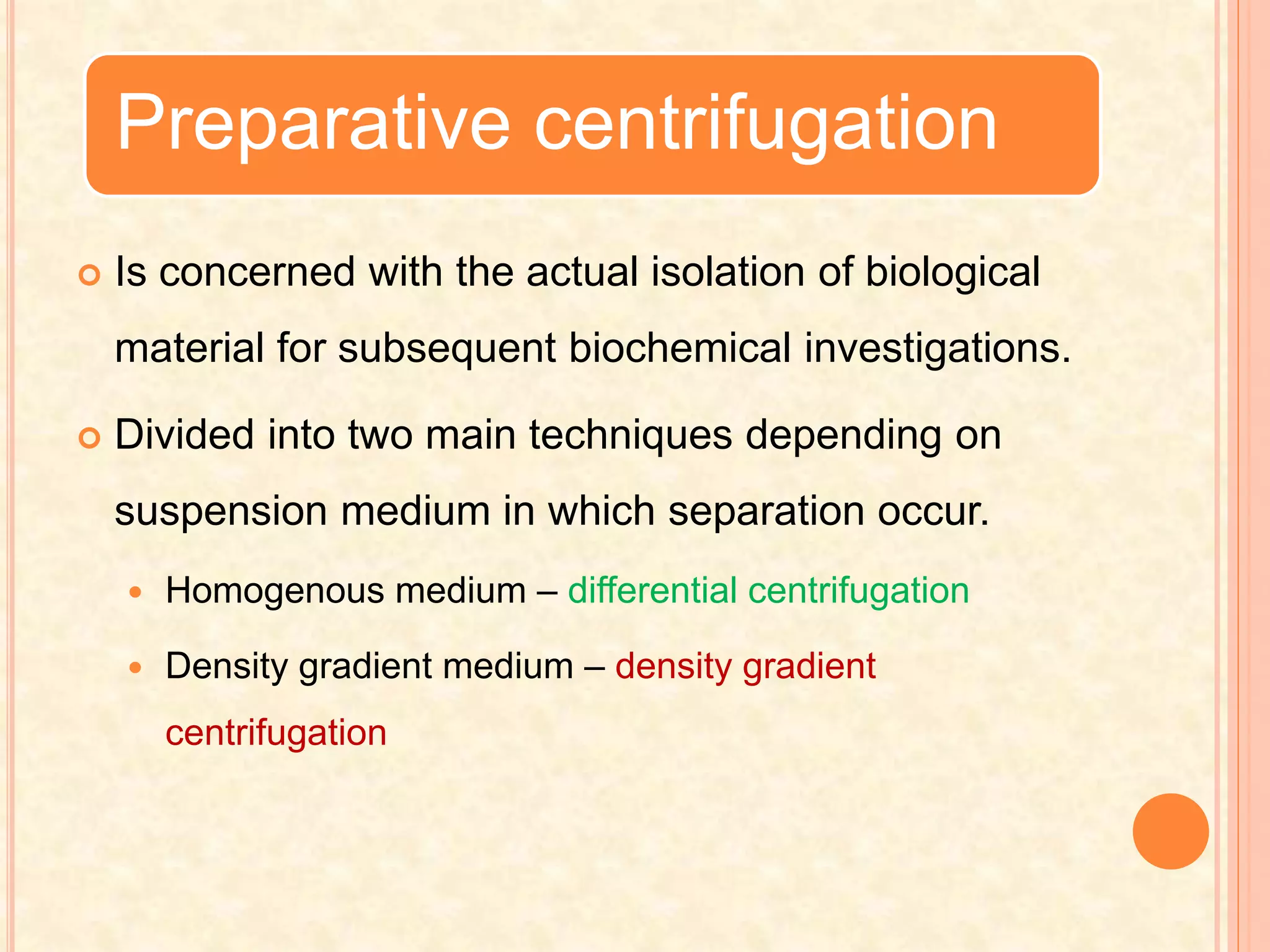 Preparative centrifugation

Is concerned with the actual isolation of biological material for subsequent biochemical investigations.

Divided into two main techniques depending on suspension medium in which separation occur.

Homogenous medium – differential centrifugation

Density gradient medium – density gradient centrifugation